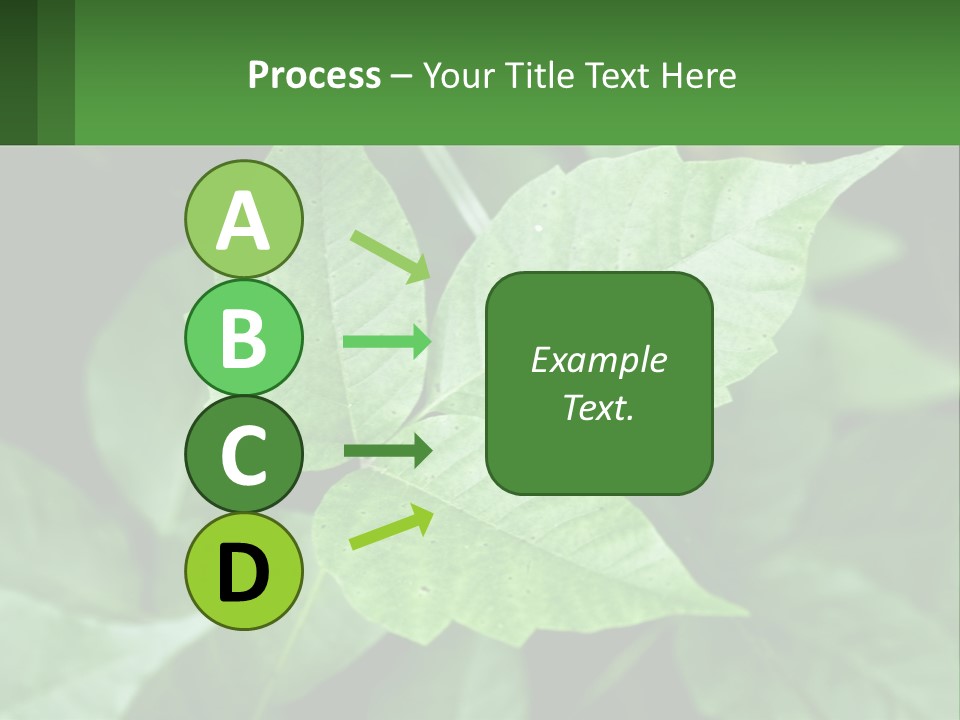 Process – Your Title Text Here

A

B

C

D

Example Text.